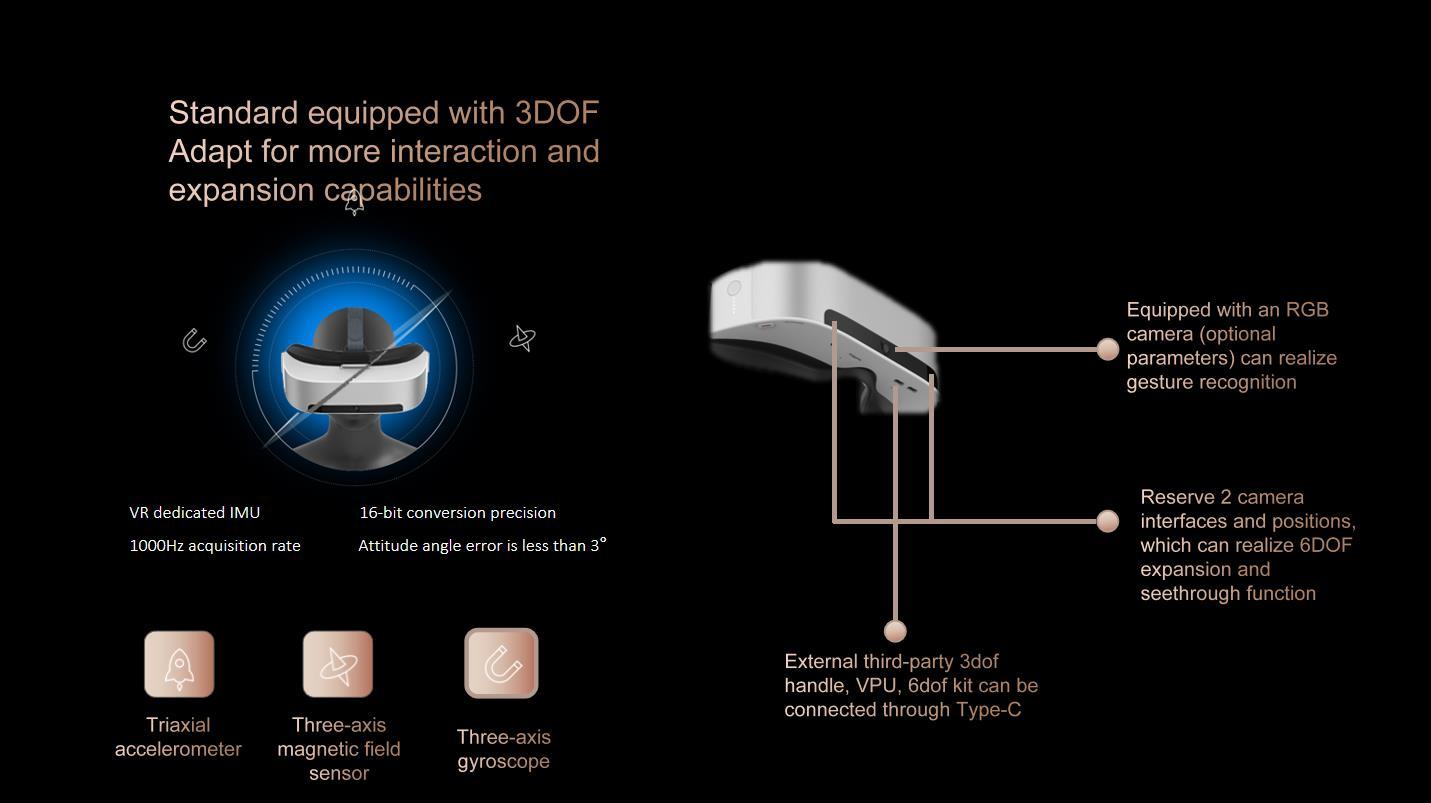 Standard equipped with 3DOF
Adapt for more interaction and expansion capabilities

VR dedicated IMU

16-bit conversion precision

1000Hz acquisition rate

Attitude angle error is less than 3°

Triaxial accelerometer

Three-axis magnetic field sensor

Three-axis gyroscope

Equipped with an RGB camera (optional parameters) can realize gesture recognition

Reserve 2 camera interfaces and positions, which can realize 6DOF expansion and seethrough function

External third-party 3dof handle, VPU, 6dof kit can be connected through Type-C